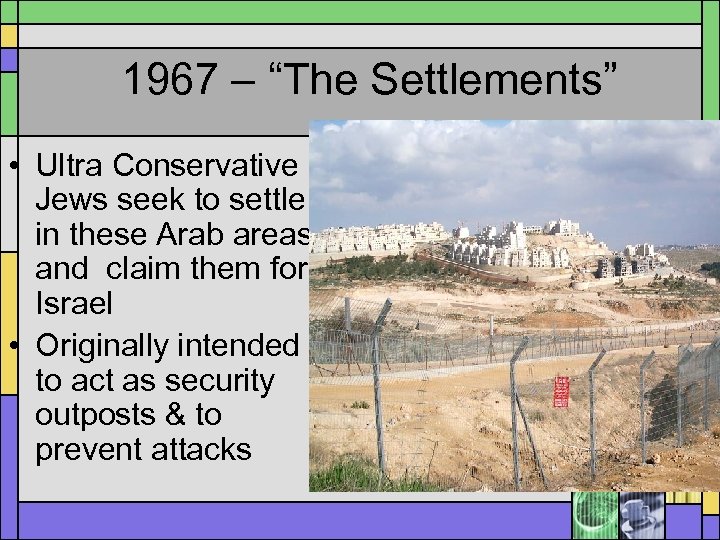 1967 – “The Settlements”

• Ultra Conservative Jews seek to settle in these Arab areas and claim them for Israel

• Originally intended to act as security outposts & to prevent attacks